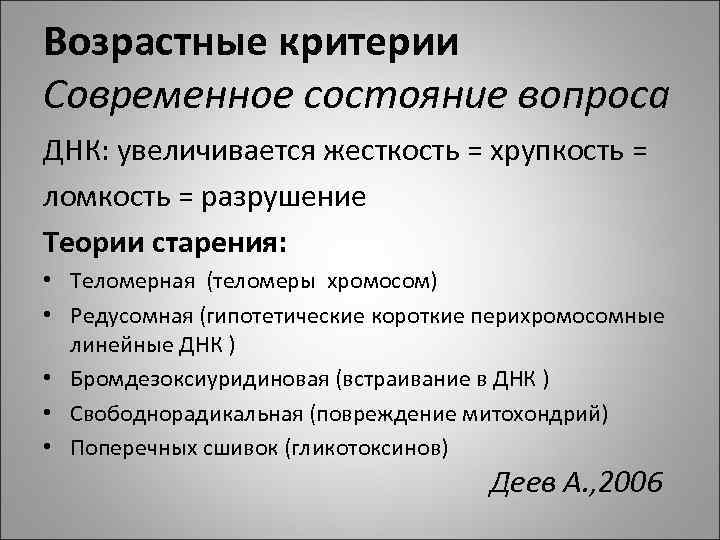 Возрастные критерии
Современное состояние вопроса

ДНК: увеличивается жесткость = хрупкость = ломкость = разрушение

Теории старения:

• Теломерная (теломеры хромосом)
• Редусомная (гипотетические короткие перихромосомные линейные ДНК )
• Бромдезоксиуридиновая (встраивание в ДНК )
• Свободнорадикальная (повреждение митохондрий)
• Поперечных сшивок (гликотоксинов)

Деев А.,2006